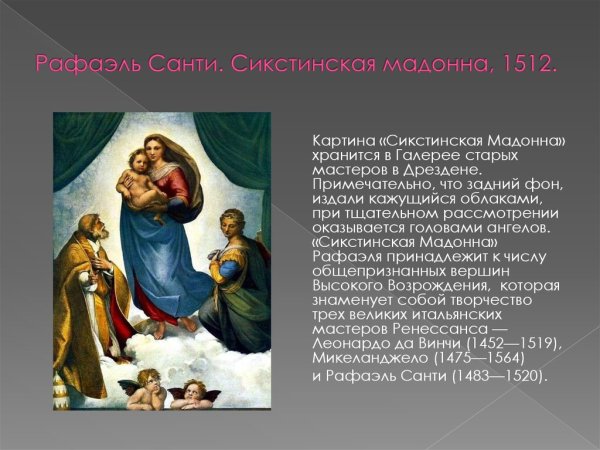 Рафаэль Санти. Сикстинская мадонна, 1512.

Картина «Сикстинская Мадонна» хранится в Галерее старых мастеров в Дрездене. Примечательно, что задний фон, издали кажущийся облаками, при тщательном рассмотрении оказывается головами ангелов. «Сикстинская Мадонна» Рафаэля принадлежит к числу общепризнанных вершин Высокого Возрождения, которая знаменует собой творчество трех великих итальянских мастеров Ренессанса — Леонардо да Винчи (1452—1519), Микеланджело (1475—1564) и Рафаэль Санти (1483—1520).